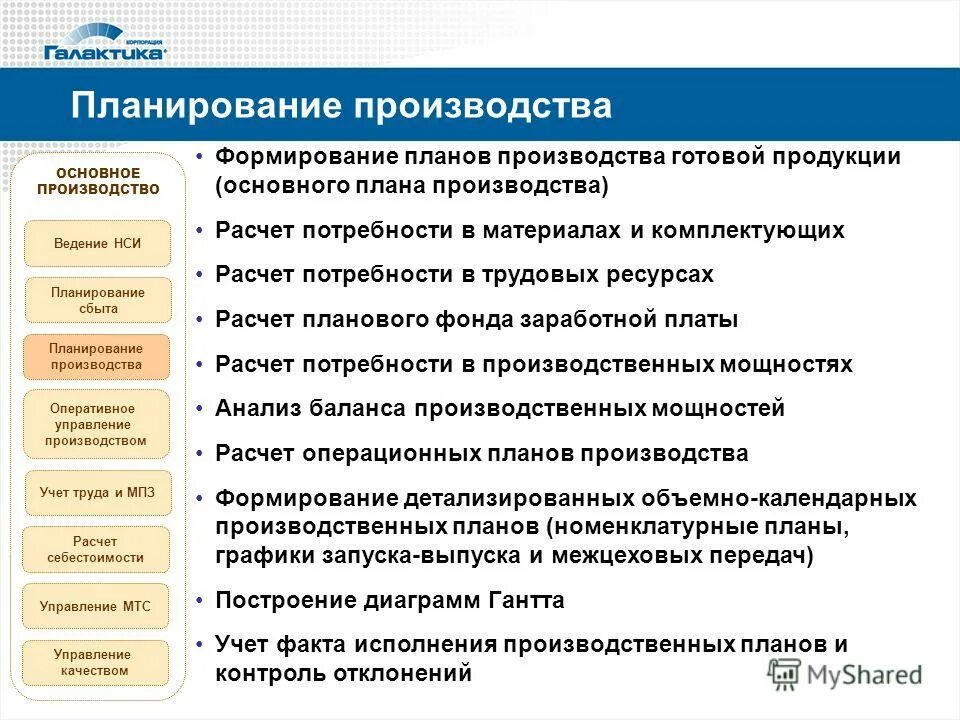 КОРПОРАЦИЯ Галактика

Планирование производства

ОСНОВНОЕ ПРОИЗВОДСТВО

Ведение НСИ

Планирование сбыта

Планирование производства

Оперативное управление производством

Учет труда и МПЗ

Расчет себестоимости

Управление МТС

Управление качеством

• Формирование планов производства готовой продукции (основного плана производства)

• Расчет потребности в материалах и комплектующих

• Расчет потребности в трудовых ресурсах

• Расчет планового фонда заработной платы

• Расчет потребности в производственных мощностях

• Анализ баланса производственных мощностей

• Расчет операционных планов производства

• Формирование детализированных объемно-календарных производственных планов (номенклатурные планы, графики запуска-выпуска и межцеховых передач)

• Построение диаграмм Гантта

• Учет факта исполнения производственных планов и контроль отклонений

MyShared